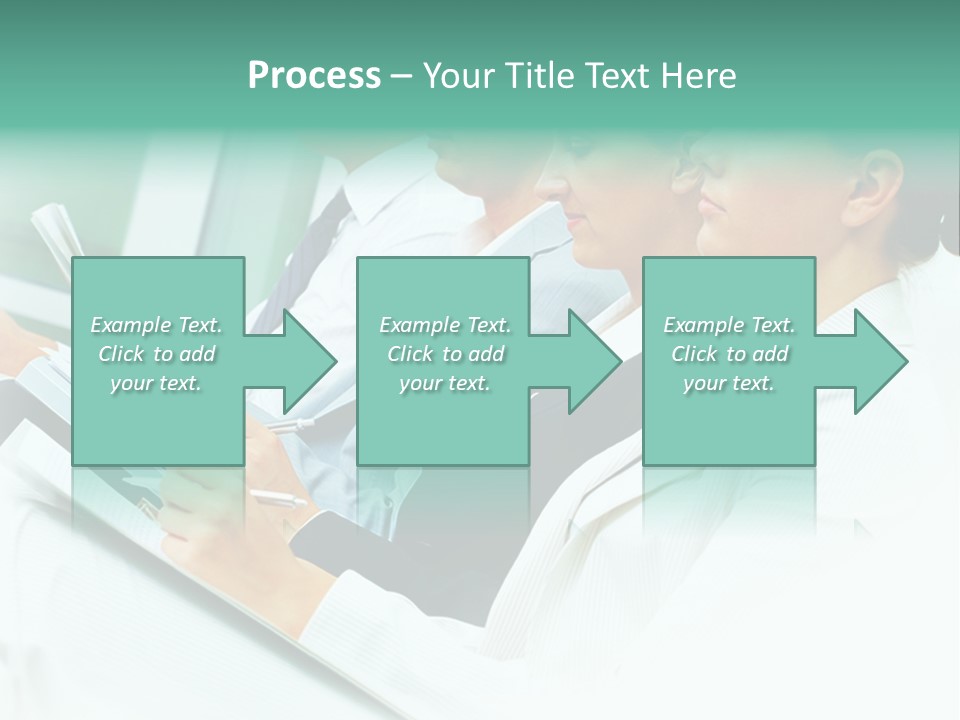 Process – Your Title Text Here

Example Text. Click to add your text.

Example Text. Click to add your text.

Example Text. Click to add your text.